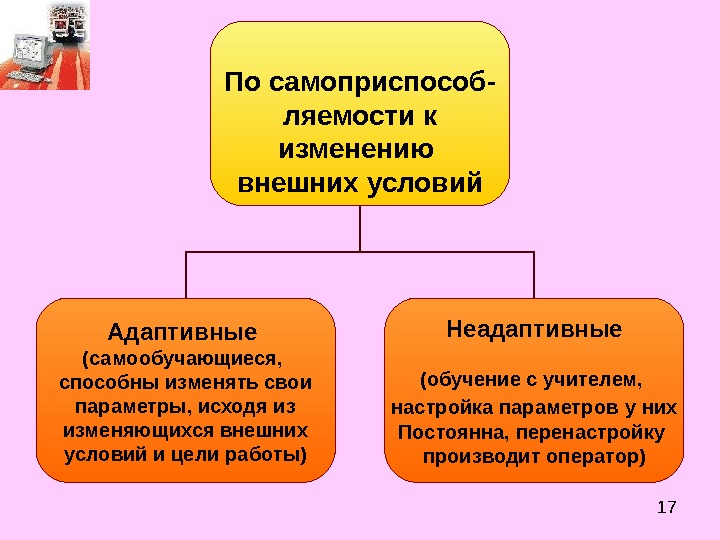 По самоприспособляемости к изменению внешних условий

Адаптивные (самообучающиеся, способны изменять свои параметры, исходя из изменяющихся внешних условий и цели работы)

Неадаптивные

(обучение с учителем, настройка параметров у них Постоянна, перенастройку производит оператор)

17